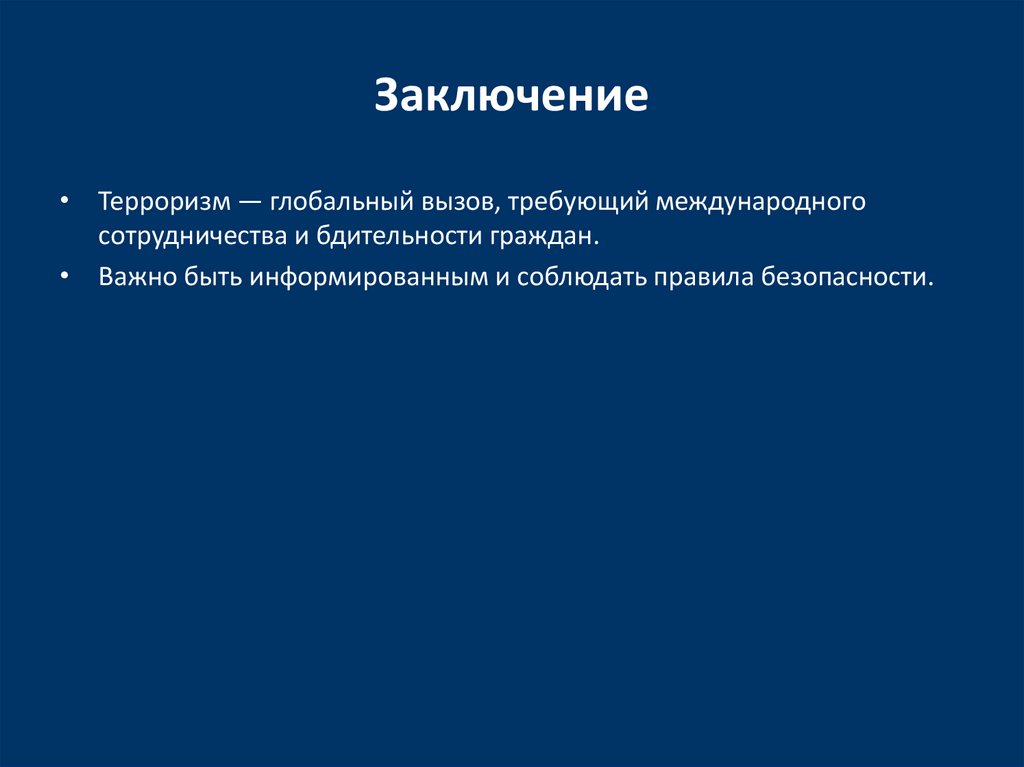 Заключение

• Терроризм — глобальный вызов, требующий международного сотрудничества и бдительности граждан.
• Важно быть информированным и соблюдать правила безопасности.